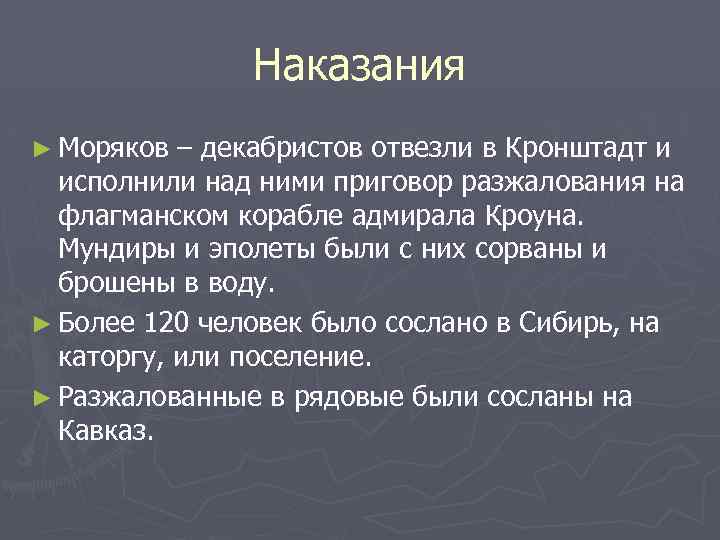 Наказания

► Моряков – декабристов отвезли в Кронштадт и исполнили над ними приговор разжалования на флагманском корабле адмирала Кроуна. Мундиры и эполеты были с них сорваны и брошены в воду.

► Более 120 человек было сослано в Сибирь, на каторгу, или поселение.

► Разжалованные в рядовые были сосланы на Кавказ.